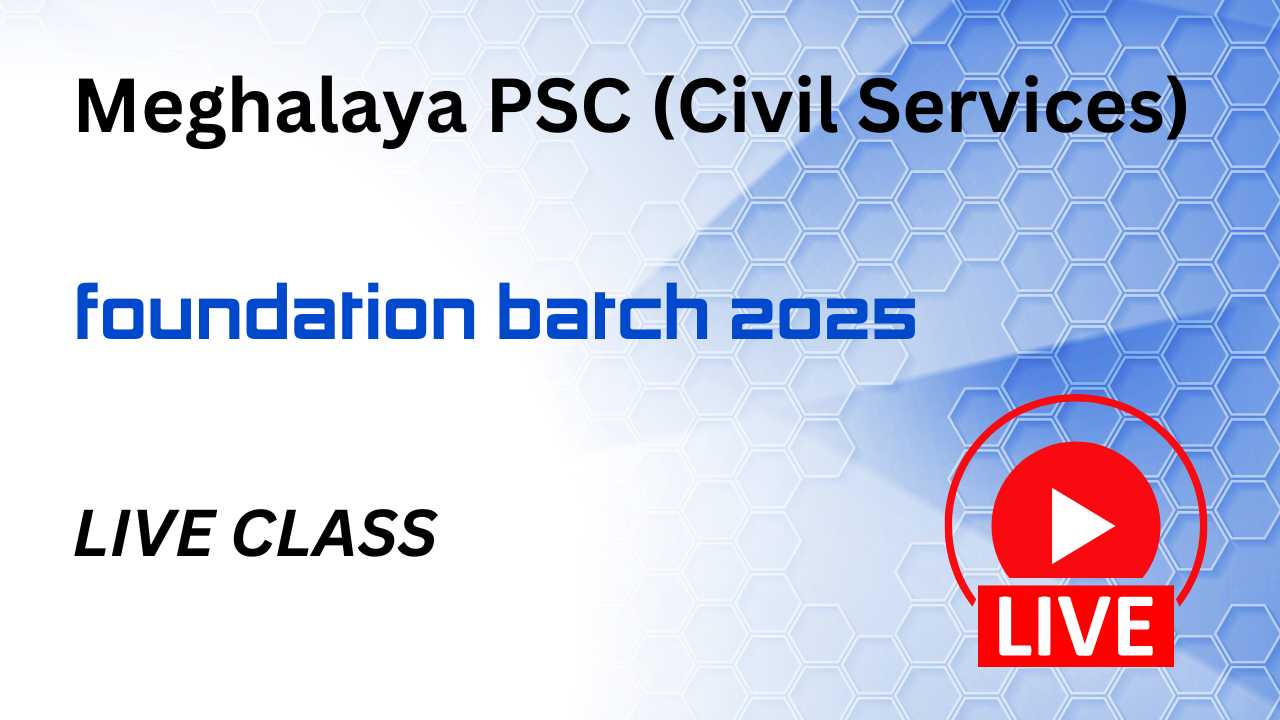 Meghalaya PSC (Civil Services)

foundation batch 2025

LIVE CLASS

LIVE